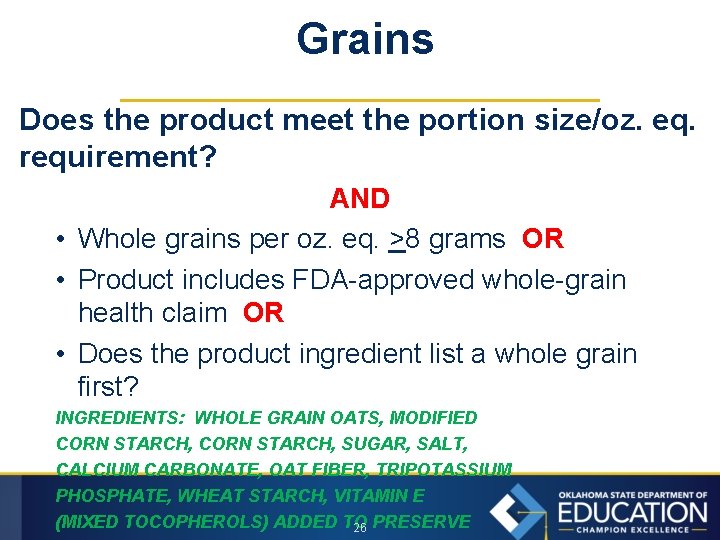 Grains

Does the product meet the portion size/oz. eq. requirement?

AND

• Whole grains per oz. eq. $\geq$8 grams OR
• Product includes FDA-approved whole-grain health claim OR
• Does the product ingredient list a whole grain first?

INGREDIENTS: WHOLE GRAIN OATS, MODIFIED CORN STARCH, CORN STARCH, SUGAR, SALT, CALCIUM CARBONATE, OAT FIBER, TRIPOTASSIUM PHOSPHATE, WHEAT STARCH, VITAMIN E (MIXED TOCOPHEROLS) ADDED TO PRESERVE

26

OKLAHOMA STATE DEPARTMENT OF EDUCATION CHAMPION EXCELLENCE